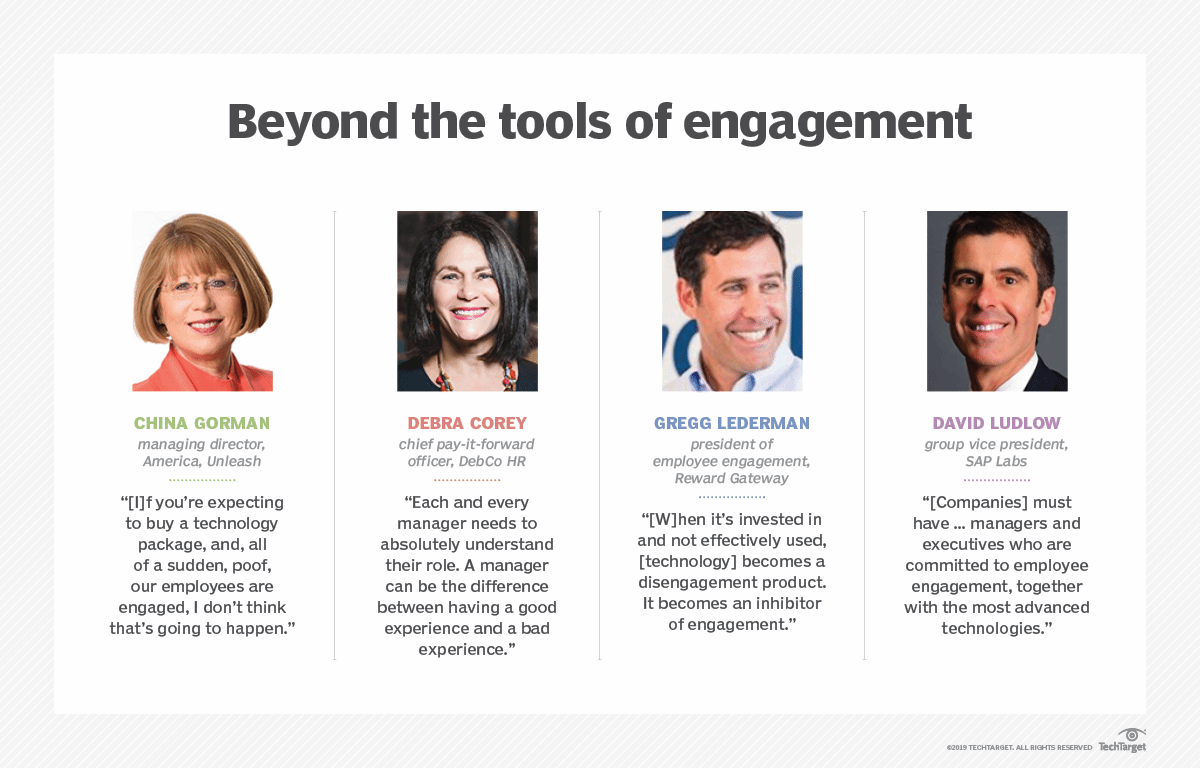 Beyond the tools of engagement

CHINA GORMAN
managing director, America, Unleash

“[I]f you’re expecting to buy a technology package, and, all of a sudden, poof, our employees are engaged, I don’t think that’s going to happen.”

DEBRA COREY
chief pay-it-forward officer, DebCo HR

“Each and every manager needs to absolutely understand their role. A manager can be the difference between having a good experience and a bad experience.”

GREGG LEDERMAN
president of employee engagement, Reward Gateway

“[W]hen it’s invested in and not effectively used, [technology] becomes a disengagement product. It becomes an inhibitor of engagement.”

DAVID LUDLOW
group vice president, SAP Labs

“[Companies] must have ... managers and executives who are committed to employee engagement, together with the most advanced technologies.”

©2019 TECHTARGET. ALL RIGHTS RESERVED TechTarget